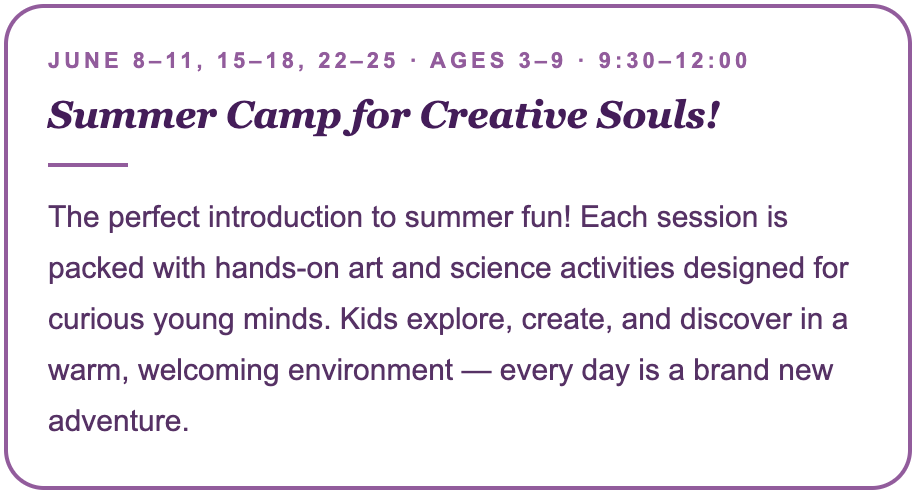 JUNE 8–11, 15–18, 22–25 · AGES 3–9 · 9:30–12:00

Summer Camp for Creative Souls!

The perfect introduction to summer fun! Each session is packed with hands-on art and science activities designed for curious young minds. Kids explore, create, and discover in a warm, welcoming environment — every day is a brand new adventure.